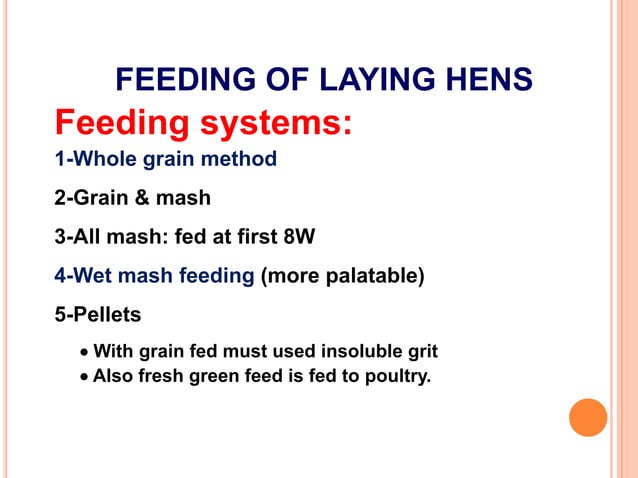 FEEDING OF LAYING HENS

Feeding systems:

1-Whole grain method

2-Grain & mash

3-All mash: fed at first 8W

4-Wet mash feeding (more palatable)

5-Pellets

• With grain fed must used insoluble grit
• Also fresh green feed is fed to poultry.